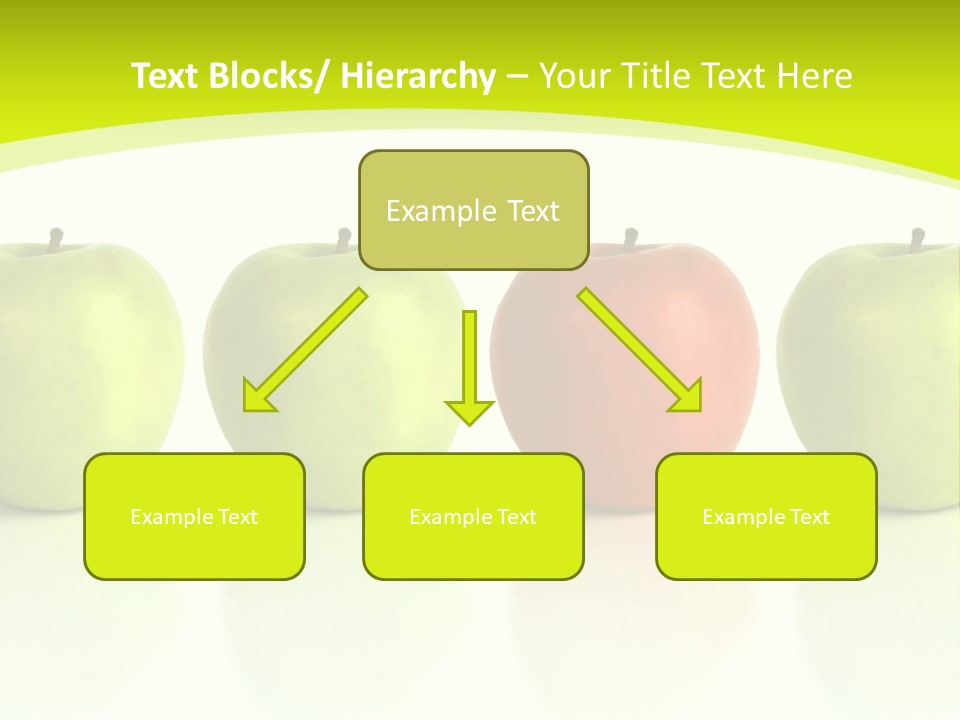 Text Blocks/ Hierarchy – Your Title Text Here

Example Text

Example Text

Example Text

Example Text